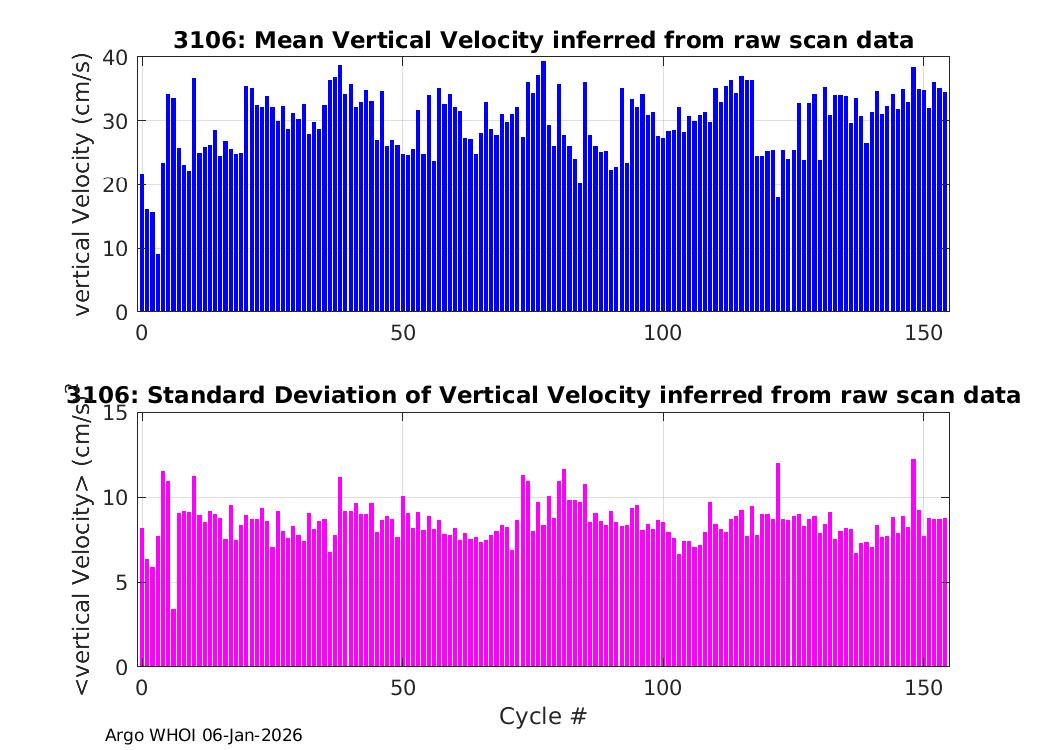 3106: Mean Vertical Velocity inferred from raw scan data

vertical Velocity (cm/s)

40
30
20
10
0

0 50 100 150

3106: Standard Deviation of Vertical Velocity inferred from raw scan data

<vertical Velocity> (cm/s)

15
10
5
0

0 50 100 150

Cycle #

Argo WHOI 06-Jan-2026